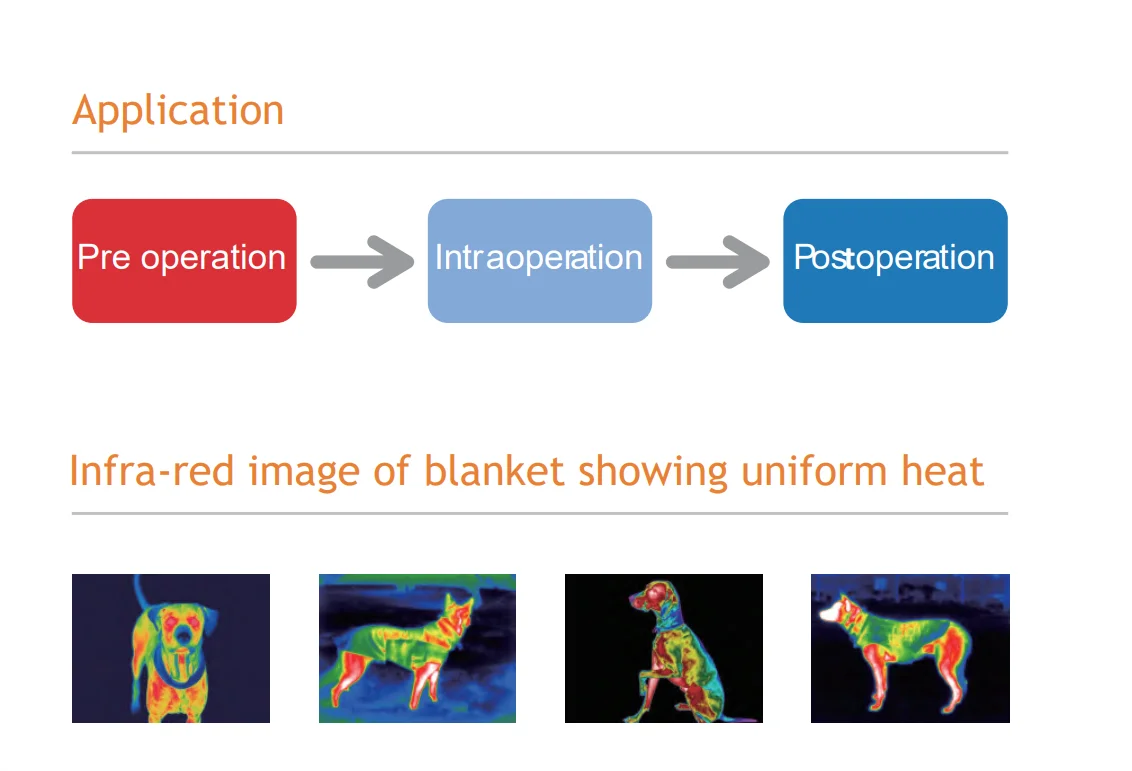 Application

Pre operation

Intraoperation

Postoperation

Infra-red image of blanket showing uniform heat